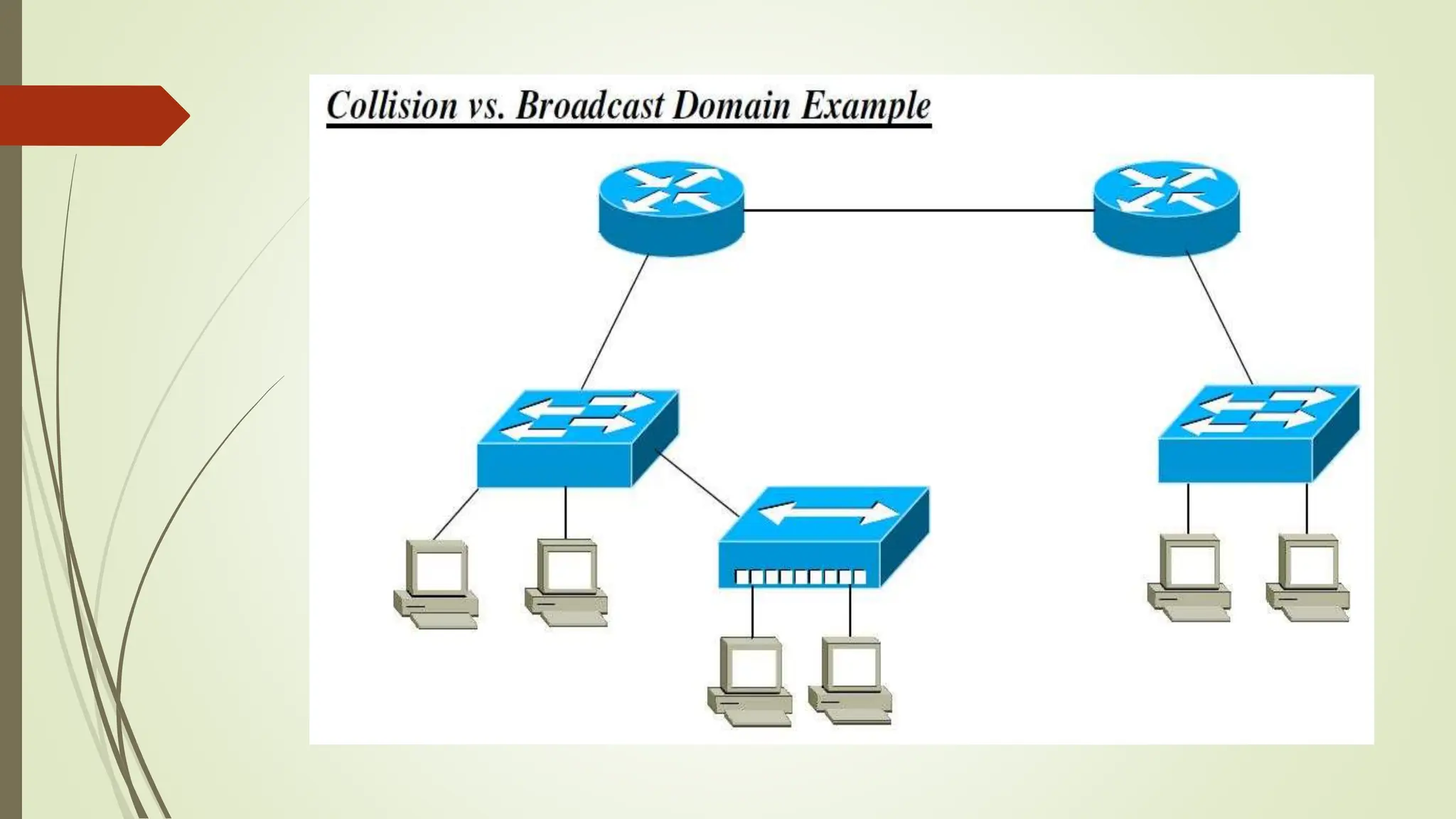 Collision vs. Broadcast Domain Example